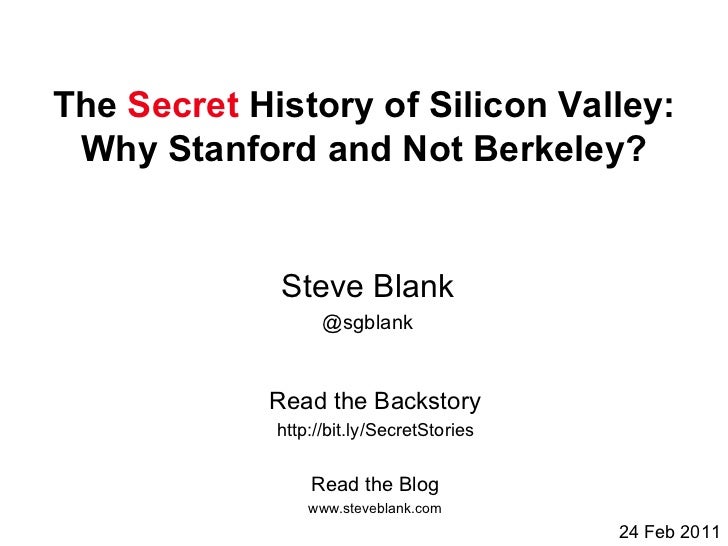 The Secret History of Silicon Valley:
Why Stanford and Not Berkeley?

Steve Blank
@sgblank

Read the Backstory
http://bit.ly/SecretStories

Read the Blog
www.steveblank.com

24 Feb 2011